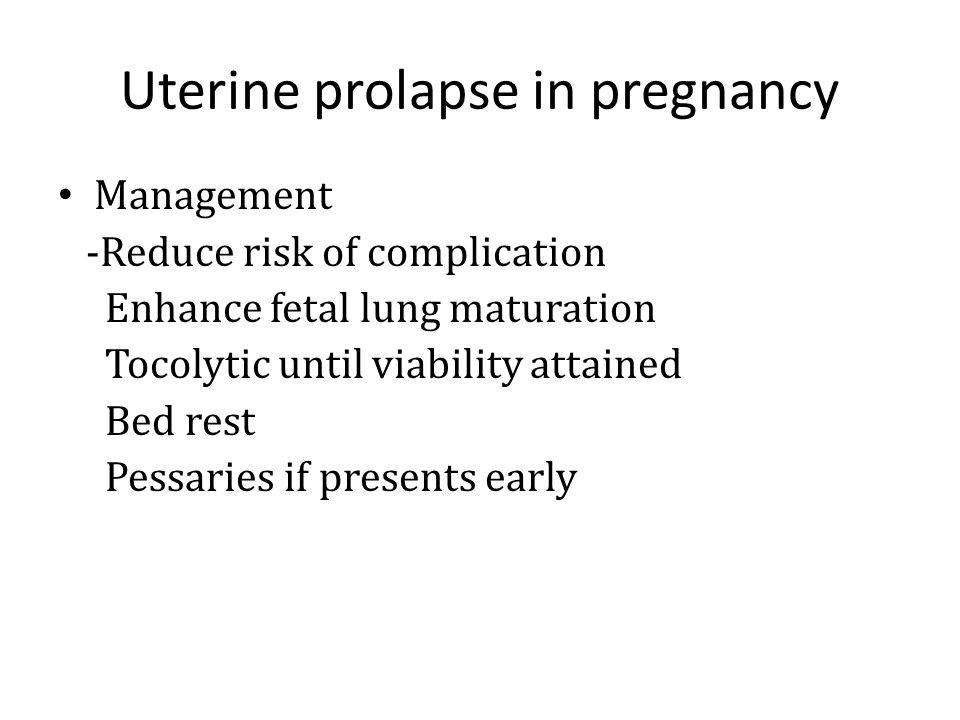 Uterine prolapse in pregnancy

• Management
-Reduce risk of complication
Enhance fetal lung maturation
Tocolytic until viability attained
Bed rest
Pessaries if presents early